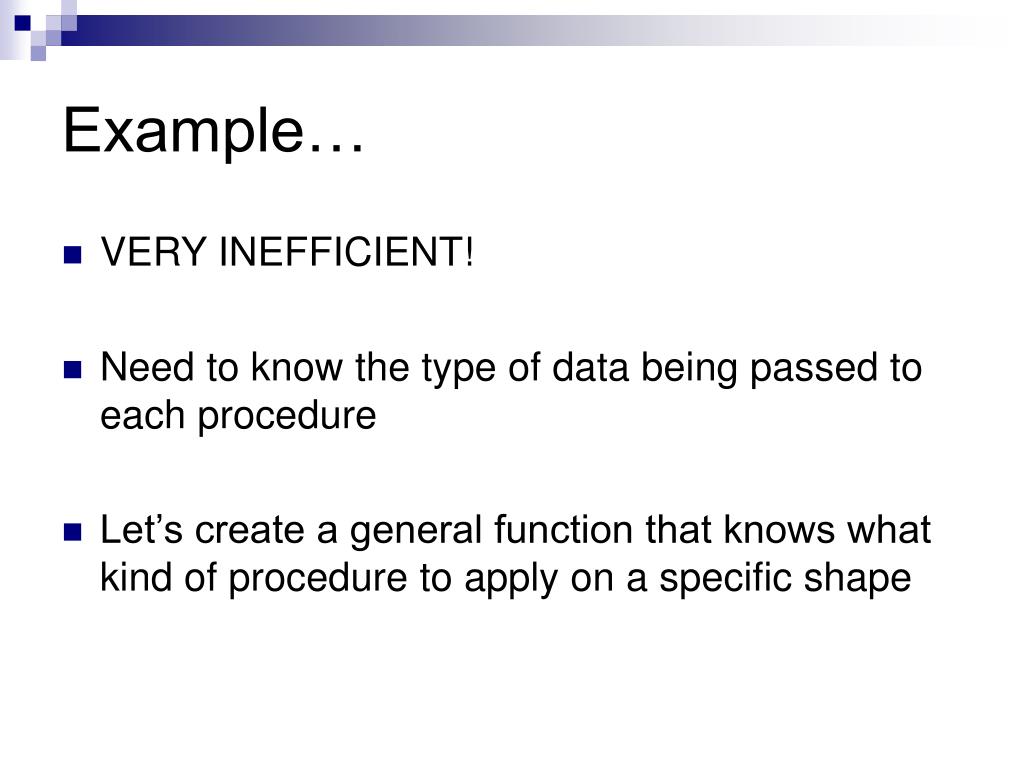 Example…

VERY INEFFICIENT!

Need to know the type of data being passed to each procedure

Let’s create a general function that knows what kind of procedure to apply on a specific shape